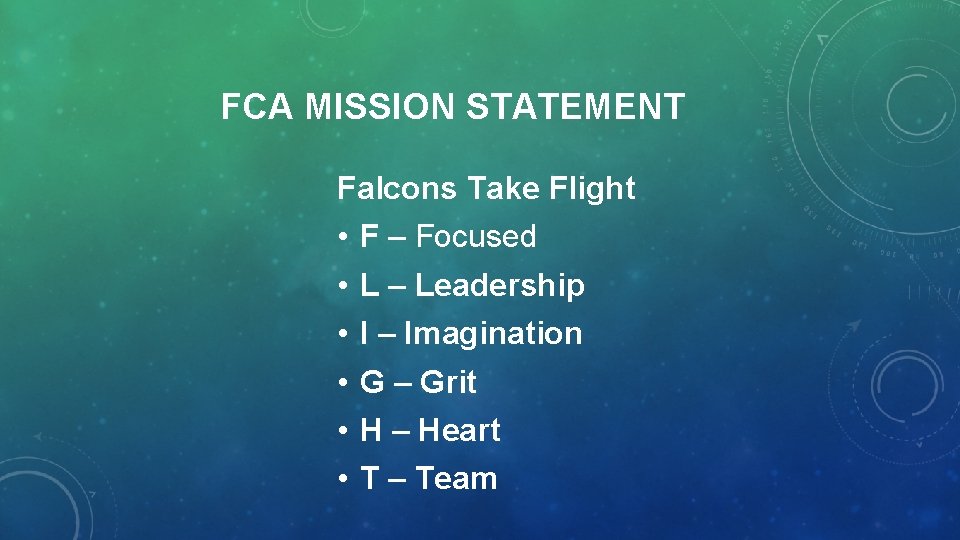 FCA MISSION STATEMENT

Falcons Take Flight

• F – Focused
• L – Leadership
• I – Imagination
• G – Grit
• H – Heart
• T – Team